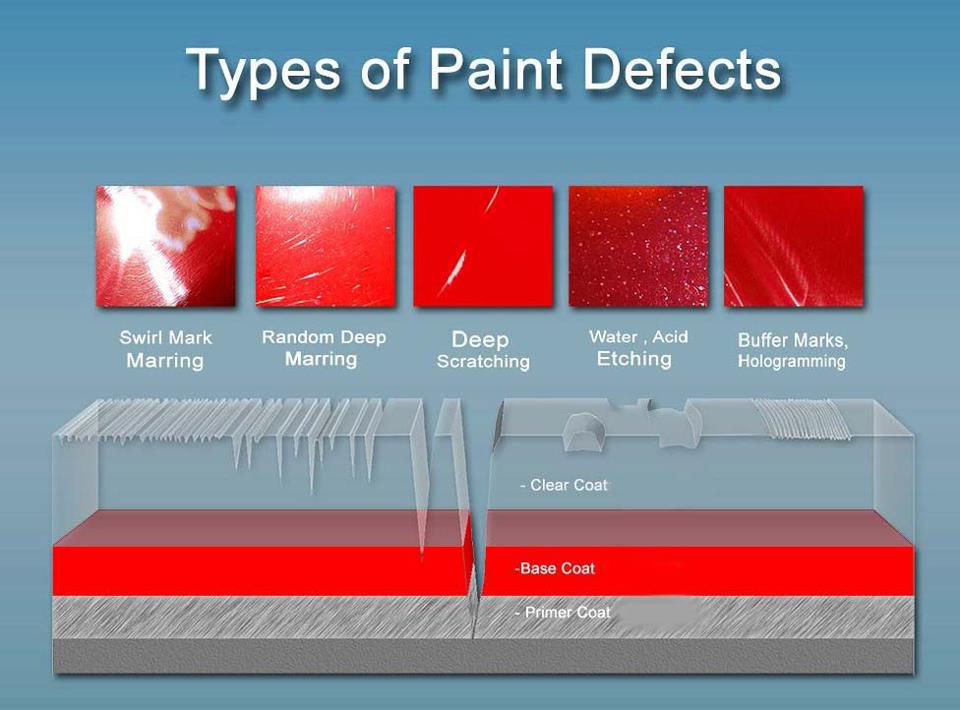 Types of Paint Defects

Swirl Mark Marring

Random Deep Marring

Deep Scratching

Water , Acid Etching

Buffer Marks, Hologramming

- Clear Coat

-Base Coat

- Primer Coat